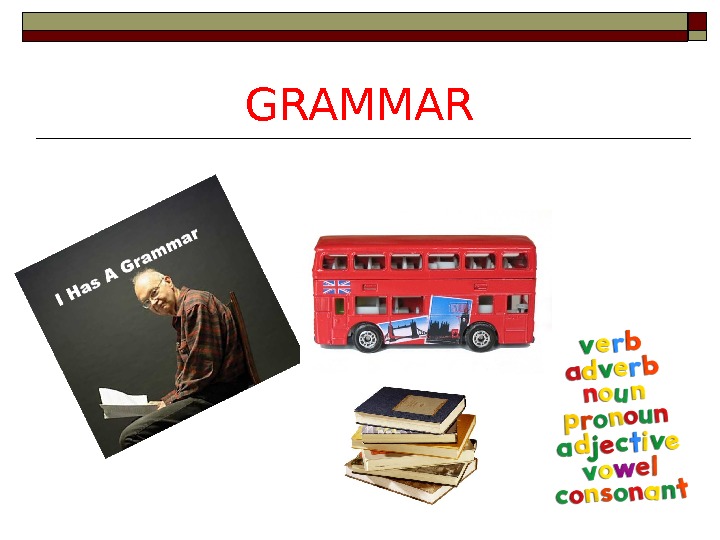 GRAMMAR

I Has A Grammar

verb
adverb
noun
pronoun
adjective
vowel
consonant